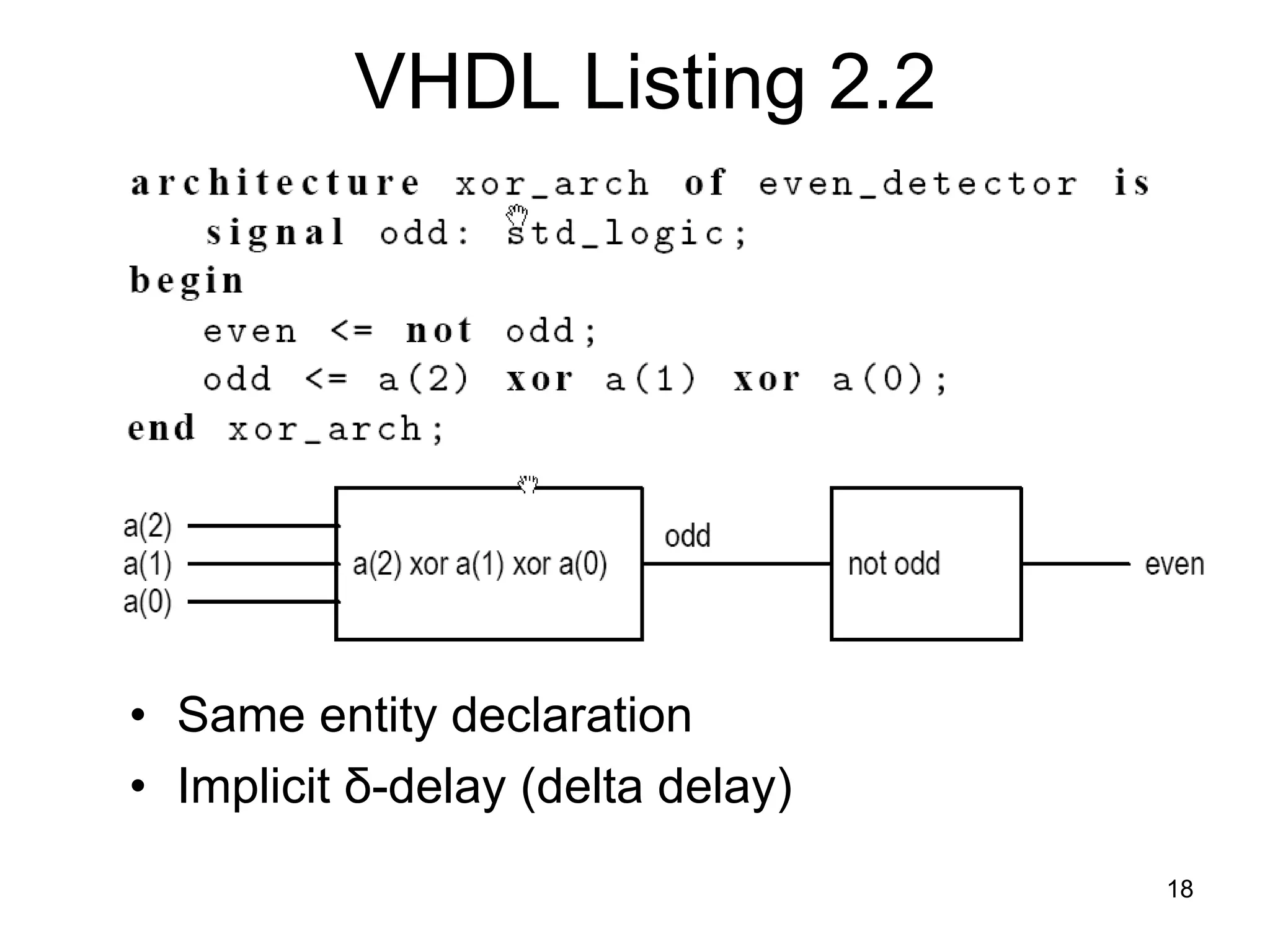 VHDL Listing 2.2

architecture xor_arch of even_detector is
signal odd: std_logic;
begin
even <= not odd;
odd <= a(2) xor a(1) xor a(0);
end xor_arch;

a(2)
a(1)
a(0)
a(2) xor a(1) xor a(0)
odd
not odd
even

• Same entity declaration
• Implicit δ-delay (delta delay)

18